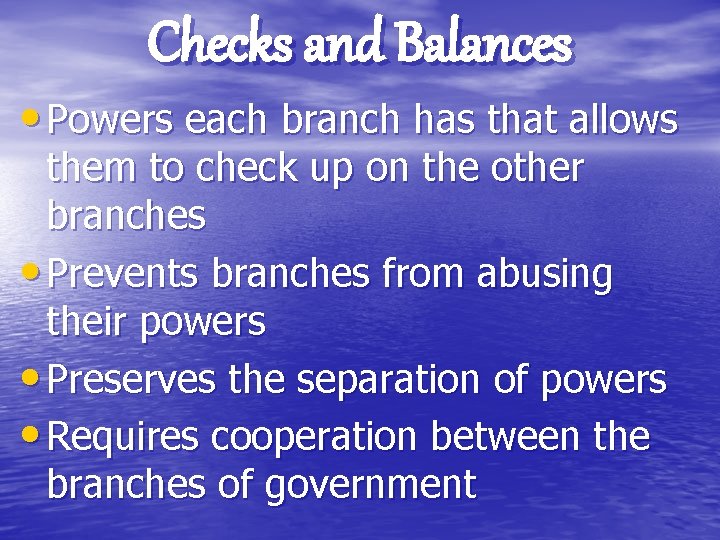 Checks and Balances

• Powers each branch has that allows them to check up on the other branches
• Prevents branches from abusing their powers
• Preserves the separation of powers
• Requires cooperation between the branches of government